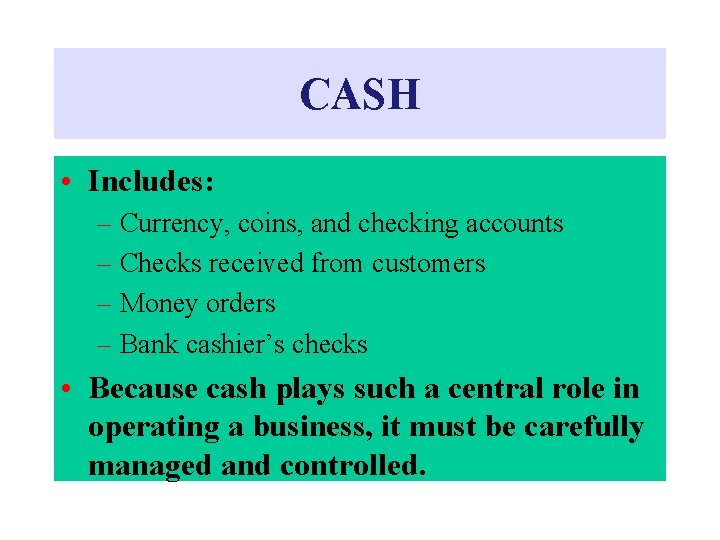 CASH

• Includes:
– Currency, coins, and checking accounts
– Checks received from customers
– Money orders
– Bank cashier’s checks

• Because cash plays such a central role in operating a business, it must be carefully managed and controlled.